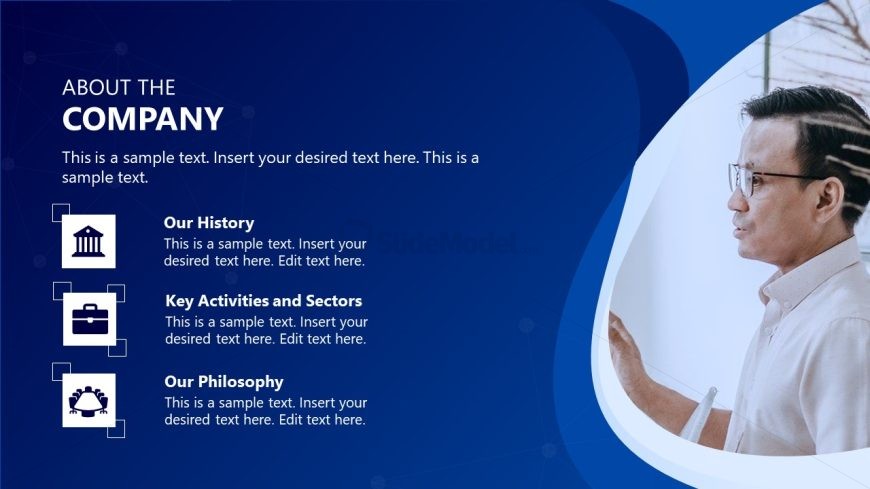 ABOUT THE
COMPANY

This is a sample text. Insert your desired text here. This is a sample text.

Our History
This is a sample text. Insert your desired text here. Edit text here.

Key Activities and Sectors
This is a sample text. Insert your desired text here. Edit text here.

Our Philosophy
This is a sample text. Insert your desired text here. Edit text here.